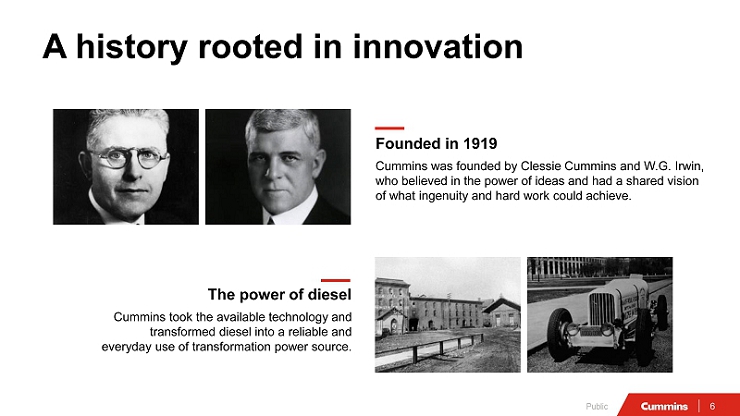 A history rooted in innovation

Founded in 1919

Cummins was founded by Clessie Cummins and W.G. Irwin, who believed in the power of ideas and had a shared vision of what ingenuity and hard work could achieve.

The power of diesel

Cummins took the available technology and transformed diesel into a reliable and everyday use of transformation power source.

Public

Cummins

6